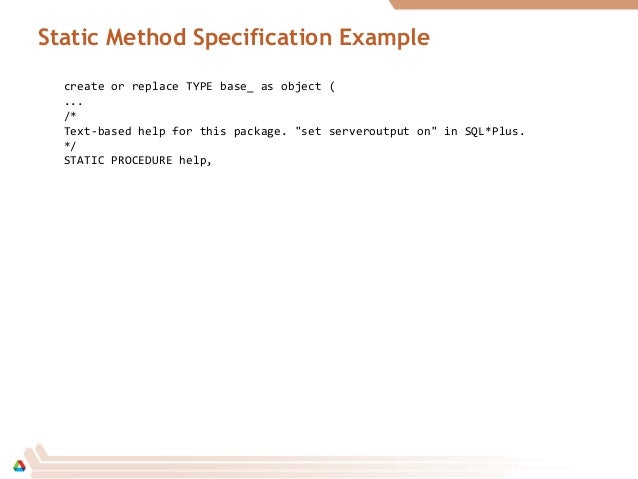 Static Method Specification Example

create or replace TYPE base_ as object (
...
/*
Text-based help for this package. "set serveroutput on" in SQL*Plus.
*/
STATIC PROCEDURE help,